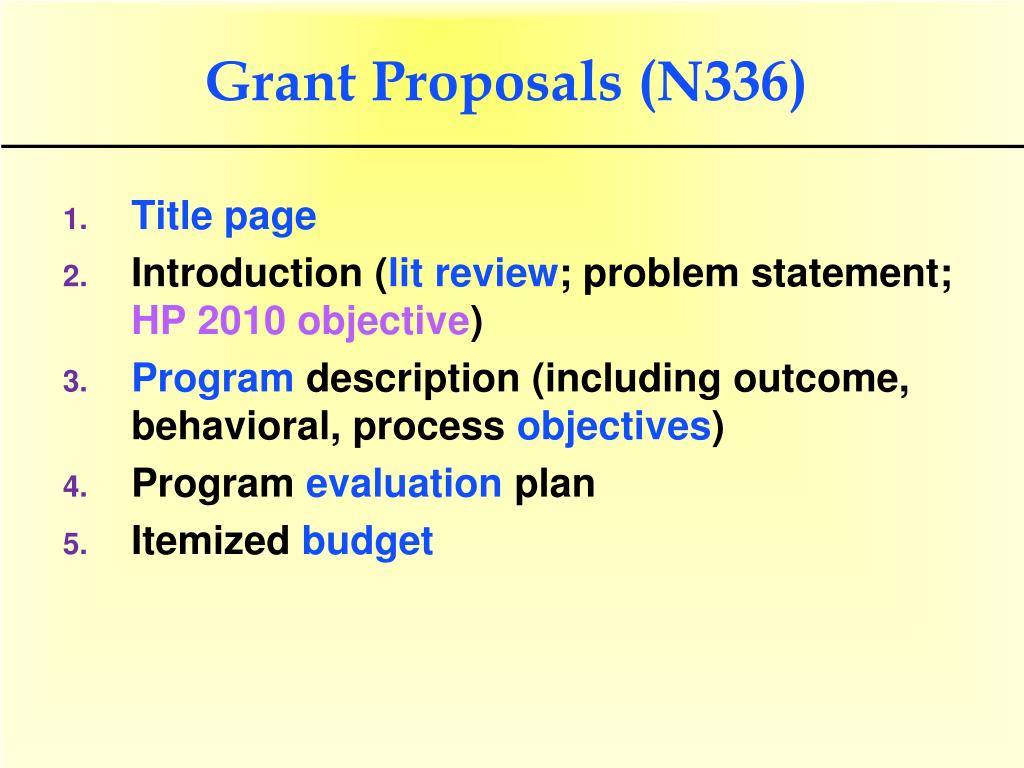 Grant Proposals (N336)

1. Title page
2. Introduction (lit review; problem statement; HP 2010 objective)
3. Program description (including outcome, behavioral, process objectives)
4. Program evaluation plan
5. Itemized budget